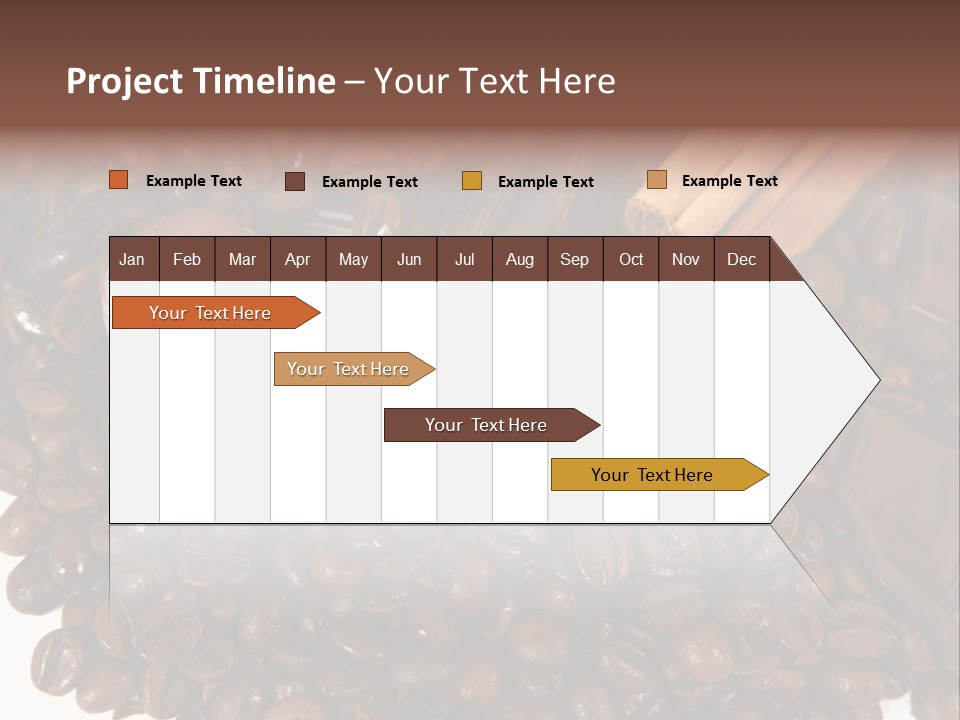 Project Timeline – Your Text Here

Example Text
Example Text
Example Text
Example Text

| Jan | Feb | Mar | Apr | May | Jun | Jul | Aug | Sep | Oct | Nov | Dec |
|---|---|---|---|---|---|---|---|---|---|---|---|

Your Text Here
Your Text Here
Your Text Here
Your Text Here